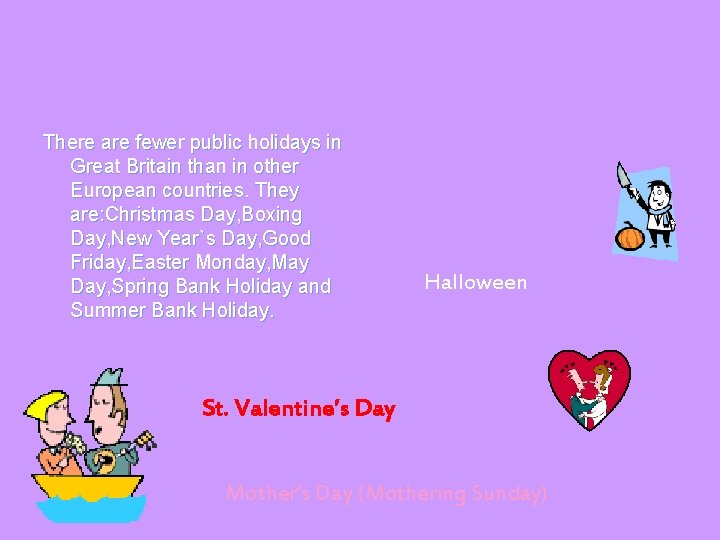 There are fewer public holidays in Great Britain than in other European countries. They are:Christmas Day,Boxing Day,New Year`s Day,Good Friday,Easter Monday,May Day,Spring Bank Holiday and Summer Bank Holiday.

Halloween

St. Valentine's Day

Mother's Day (Mothering Sunday)